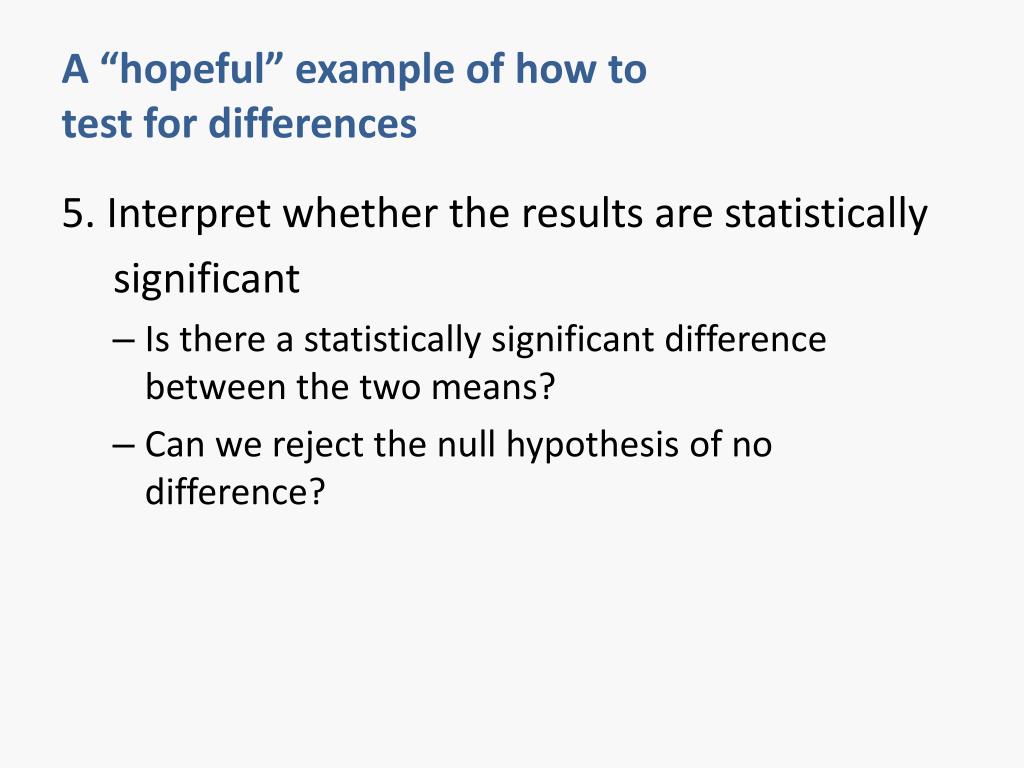 A “hopeful” example of how to test for differences

5. Interpret whether the results are statistically significant

– Is there a statistically significant difference between the two means?

– Can we reject the null hypothesis of no difference?